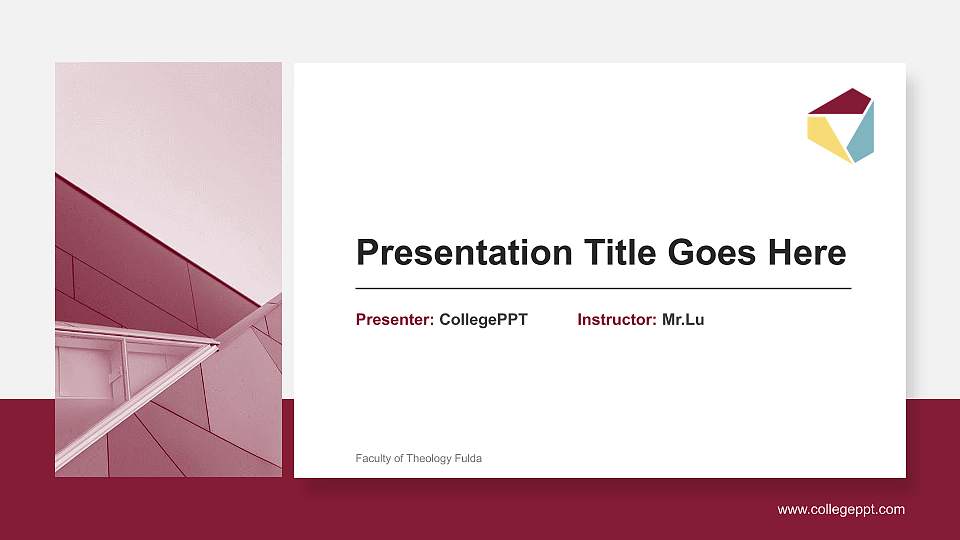 Presentation Title Goes Here

Presenter: CollegePPT Instructor: Mr.Lu

Faculty of Theology Fulda

www.collegeppt.com